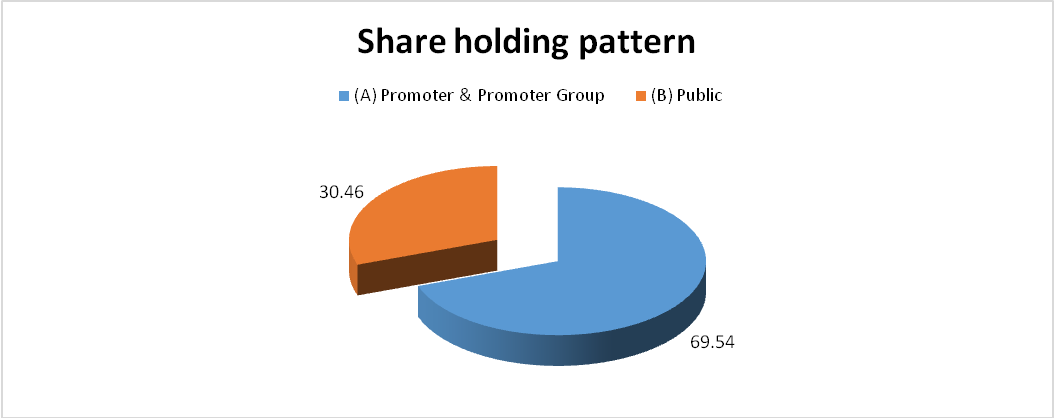 Share holding pattern

(A) Promoter & Promoter Group
(B) Public

30.46

69.54